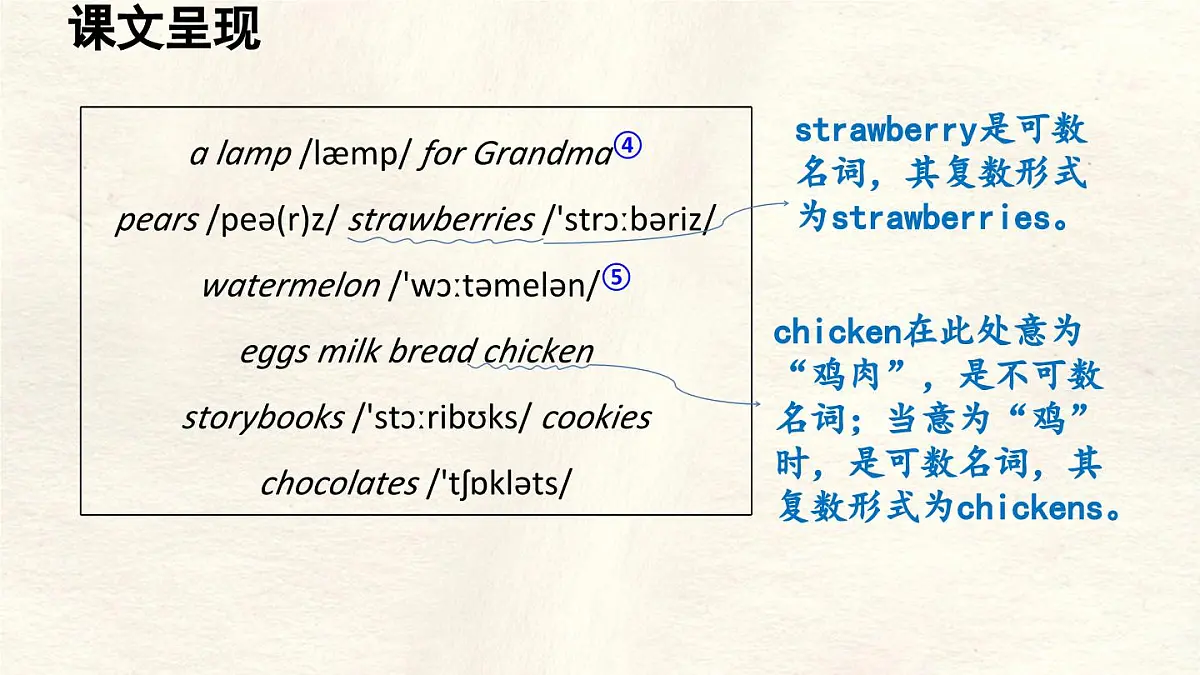 课文呈现

a lamp /læmp/ for Grandma④

pears /peə(r)z/ strawberries /ˈstrɔːbəriz/

watermelon /ˈwɔːtəmelən/⑤

eggs milk bread chicken

storybooks /ˈstɔːribʊks/ cookies

chocolates /ˈtʃɒkləts/

strawberry是可数名词，其复数形式为strawberries。

chicken在此处意为“鸡肉”，是不可数名词；当意为“鸡”时，是可数名词，其复数形式为chickens。